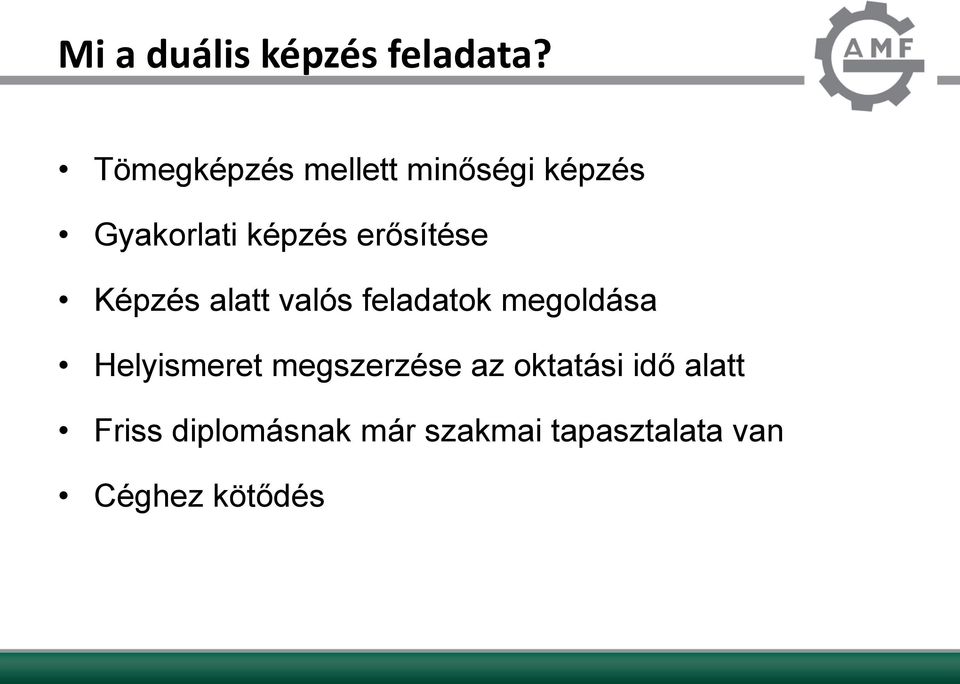 Mi a duális képzés feladata?

AMF

• Tömegképzés mellett minőségi képzés

• Gyakorlati képzés erősítése

• Képzés alatt valós feladatok megoldása

• Helyismeret megszerzése az oktatási idő alatt

• Friss diplomásnak már szakmai tapasztalata van

• Céghez kötődés